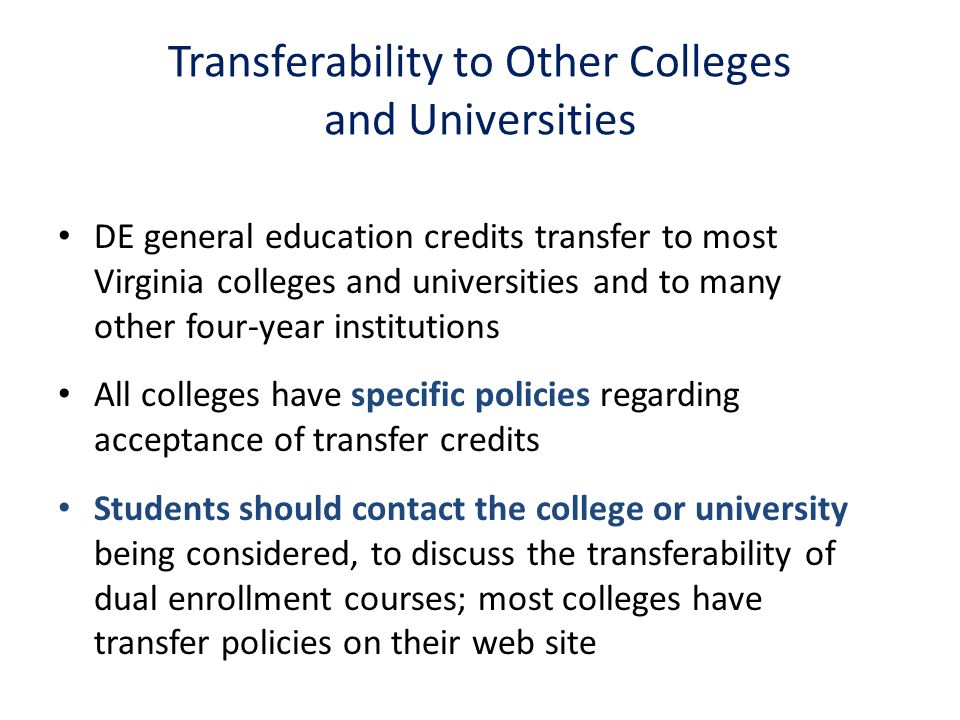 Transferability to Other Colleges and Universities

• DE general education credits transfer to most Virginia colleges and universities and to many other four-year institutions

• All colleges have specific policies regarding acceptance of transfer credits

• Students should contact the college or university being considered, to discuss the transferability of dual enrollment courses; most colleges have transfer policies on their web site